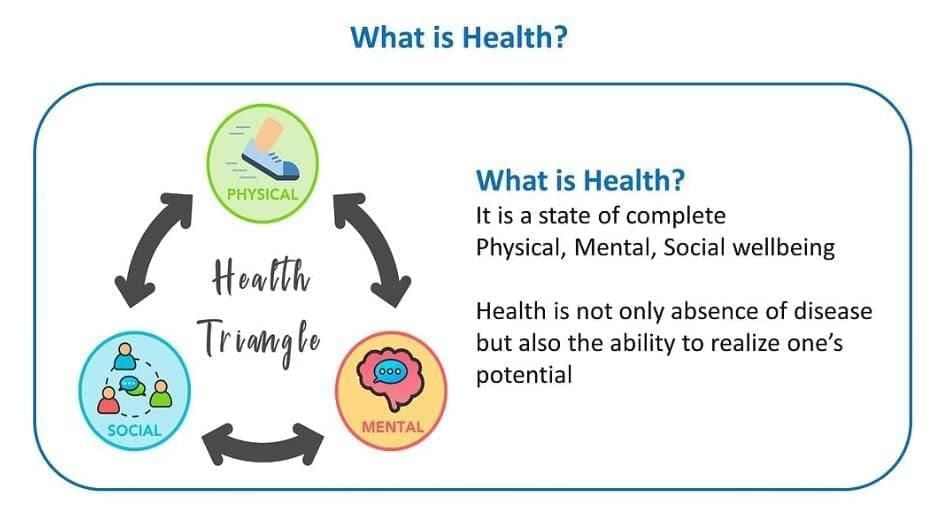 What is Health?

PHYSICAL

Health Triangle

SOCIAL

MENTAL

What is Health?
It is a state of complete Physical, Mental, Social wellbeing

Health is not only absence of disease but also the ability to realize one's potential